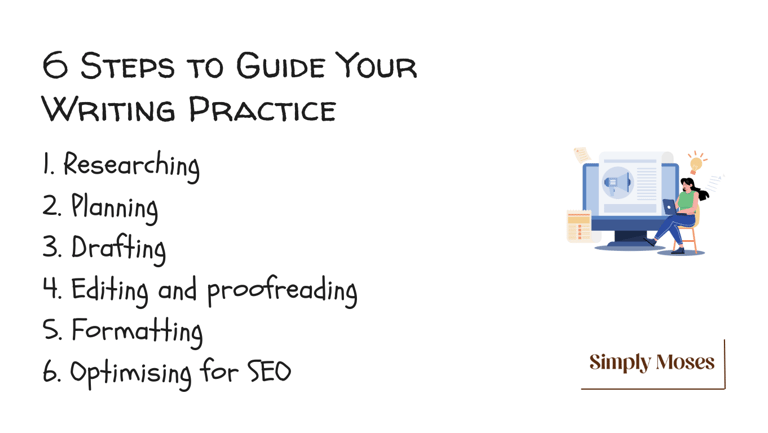 6 Steps to Guide Your Writing Practice

1. Researching
2. Planning
3. Drafting
4. Editing and proofreading
5. Formatting
6. Optimising for SEO

Simply Moses